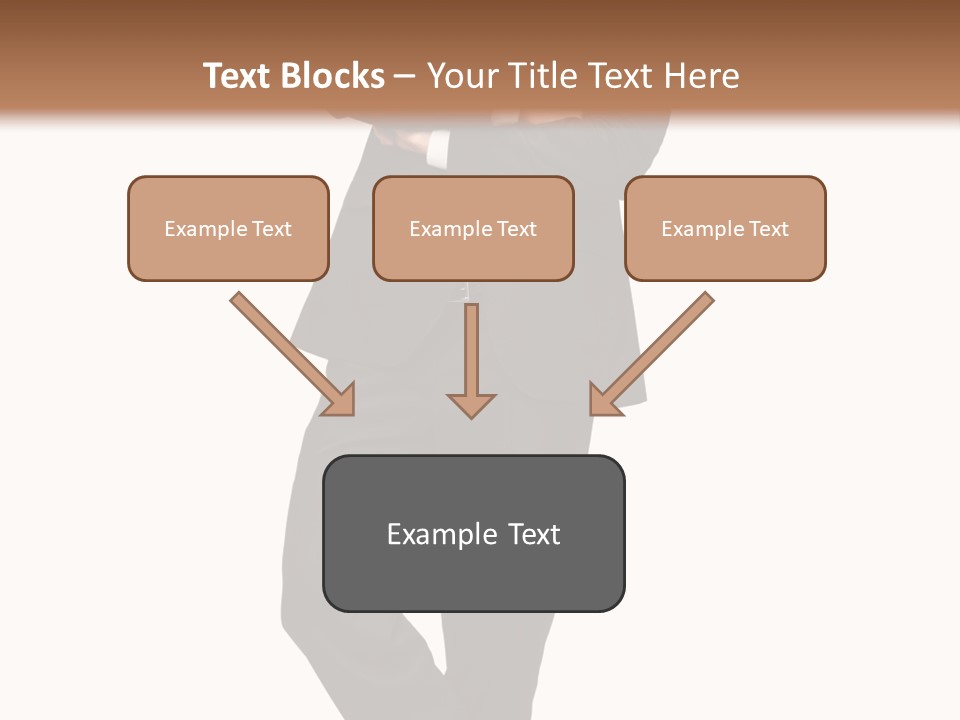 Text Blocks – Your Title Text Here

Example Text

Example Text

Example Text

Example Text